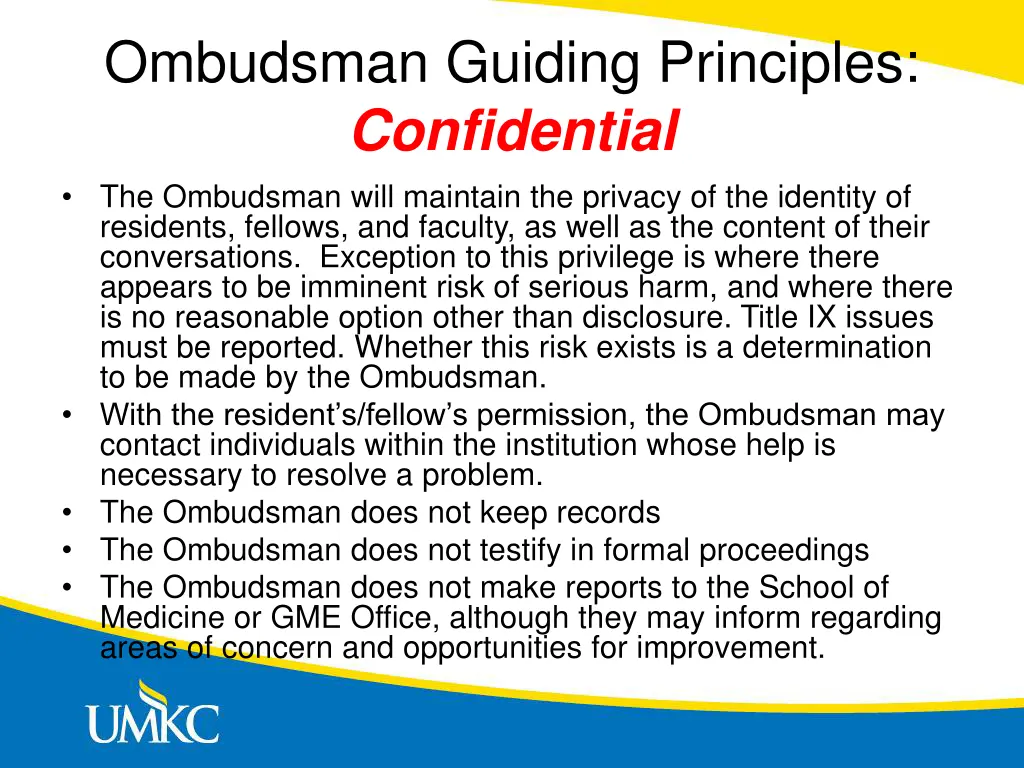 Ombudsman Guiding Principles:
Confidential

• The Ombudsman will maintain the privacy of the identity of residents, fellows, and faculty, as well as the content of their conversations. Exception to this privilege is where there appears to be imminent risk of serious harm, and where there is no reasonable option other than disclosure. Title IX issues must be reported. Whether this risk exists is a determination to be made by the Ombudsman.
• With the resident's/fellow's permission, the Ombudsman may contact individuals within the institution whose help is necessary to resolve a problem.
• The Ombudsman does not keep records
• The Ombudsman does not testify in formal proceedings
• The Ombudsman does not make reports to the School of Medicine or GME Office, although they may inform regarding areas of concern and opportunities for improvement.

UMKC